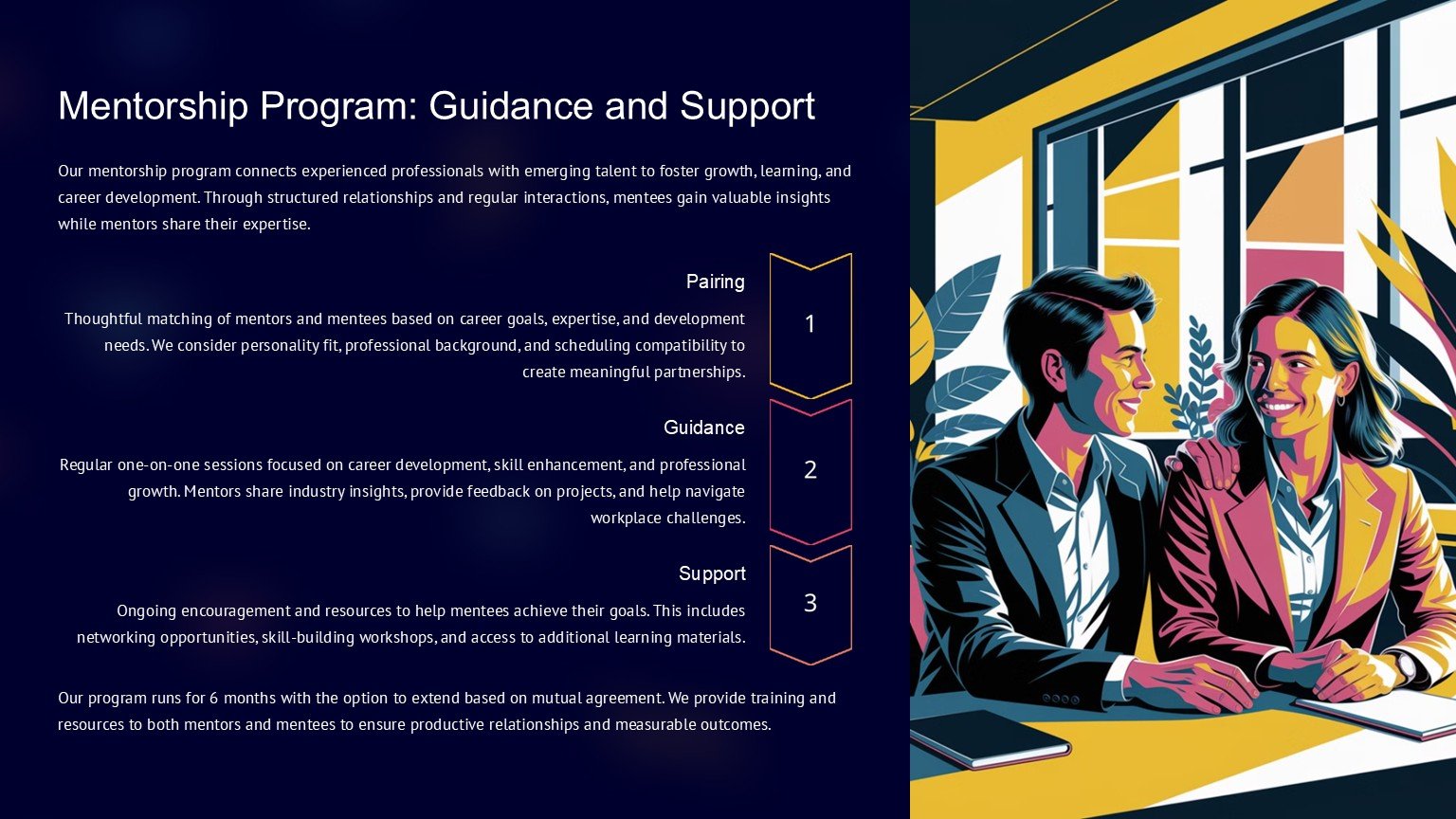 Mentorship Program: Guidance and Support

Our mentorship program connects experienced professionals with emerging talent to foster growth, learning, and career development. Through structured relationships and regular interactions, mentees gain valuable insights while mentors share their expertise.

Pairing

Thoughtful matching of mentors and mentees based on career goals, expertise, and development needs. We consider personality fit, professional background, and scheduling compatibility to create meaningful partnerships.

1

Guidance

Regular one-on-one sessions focused on career development, skill enhancement, and professional growth. Mentors share industry insights, provide feedback on projects, and help navigate workplace challenges.

2

Support

Ongoing encouragement and resources to help mentees achieve their goals. This includes networking opportunities, skill-building workshops, and access to additional learning materials.

3

Our program runs for 6 months with the option to extend based on mutual agreement. We provide training and resources to both mentors and mentees to ensure productive relationships and measurable outcomes.